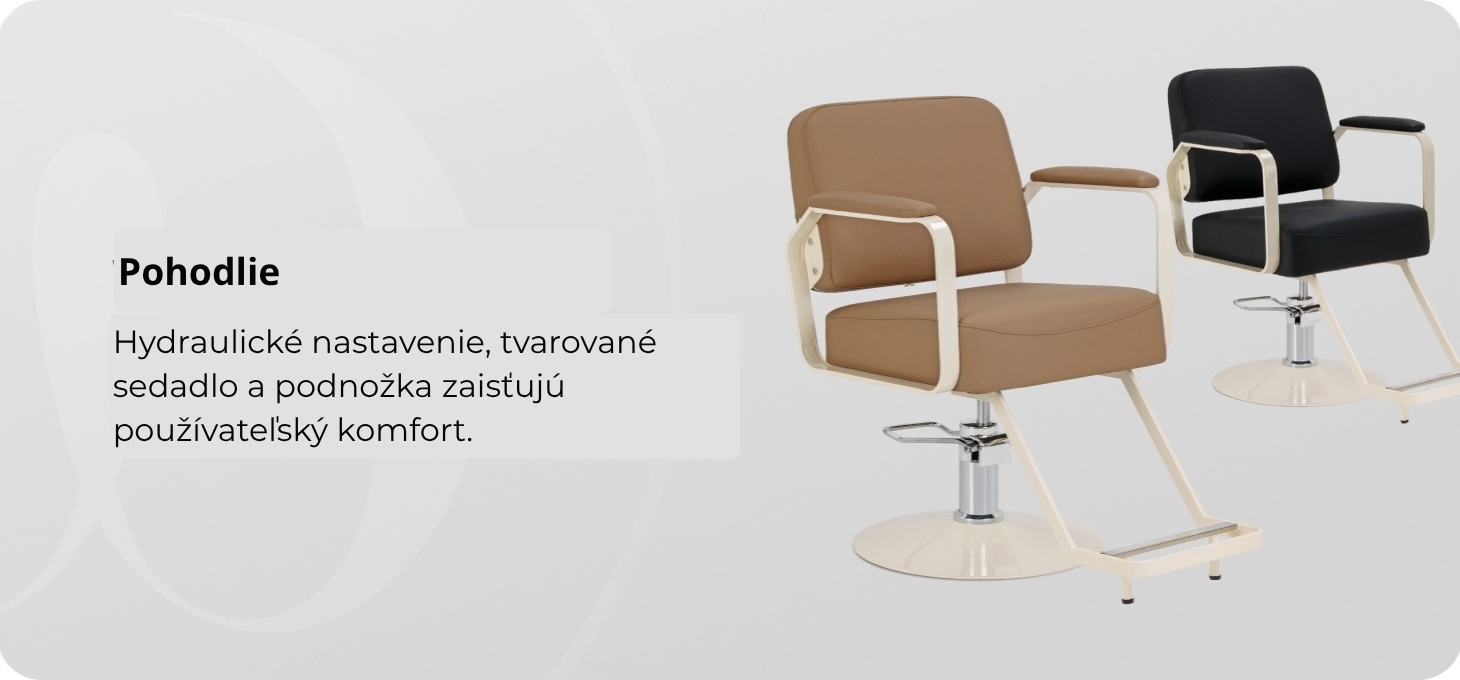 Pohodlie

Hydraulické nastavenie, tvarované sedadlo a podnožka zaisťujú používateľský komfort.